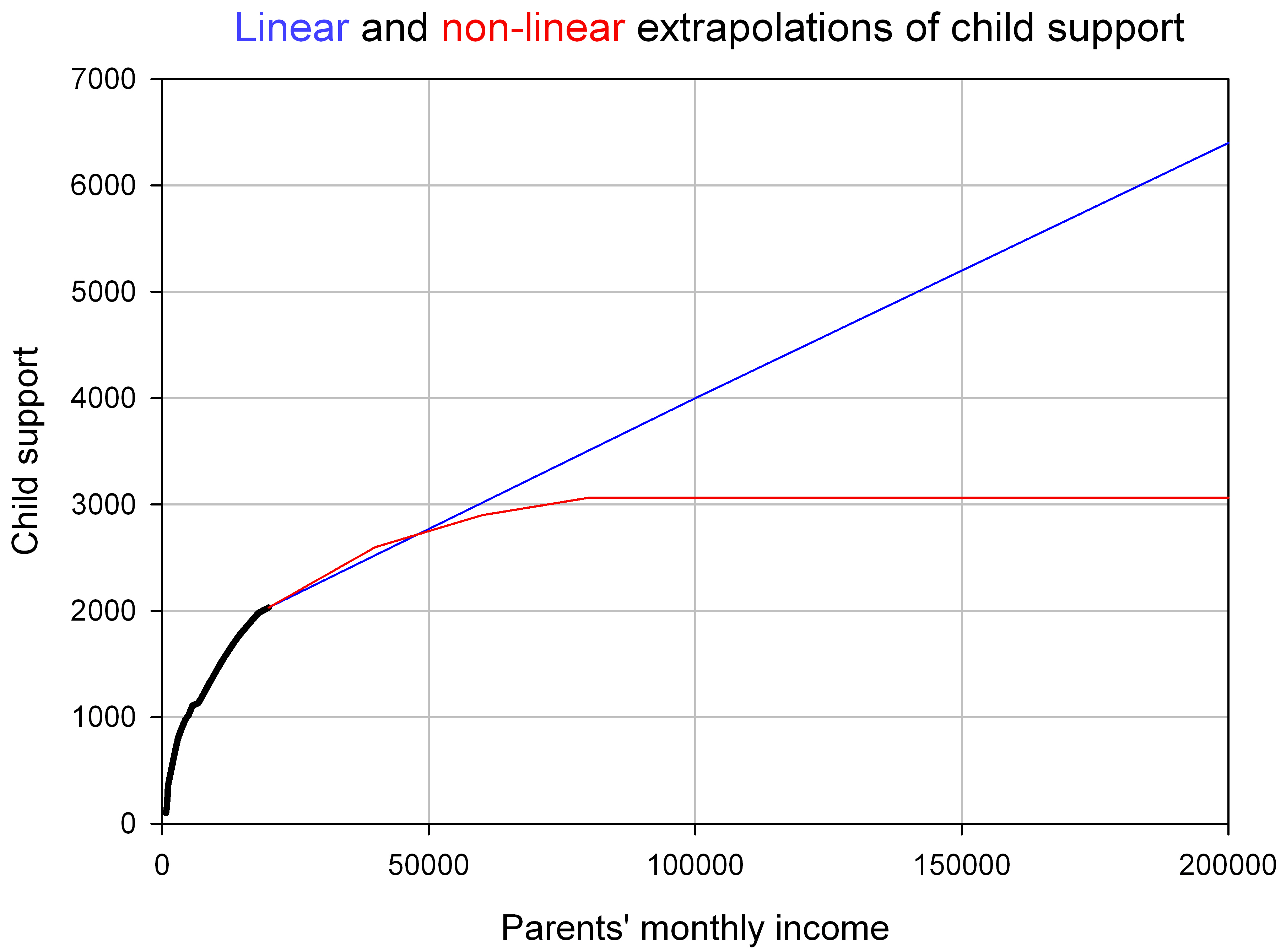 Linear and non-linear extrapolations of child support

Child support

7000
6000
5000
4000
3000
2000
1000
0

0
50000
100000
150000
200000

Parents' monthly income